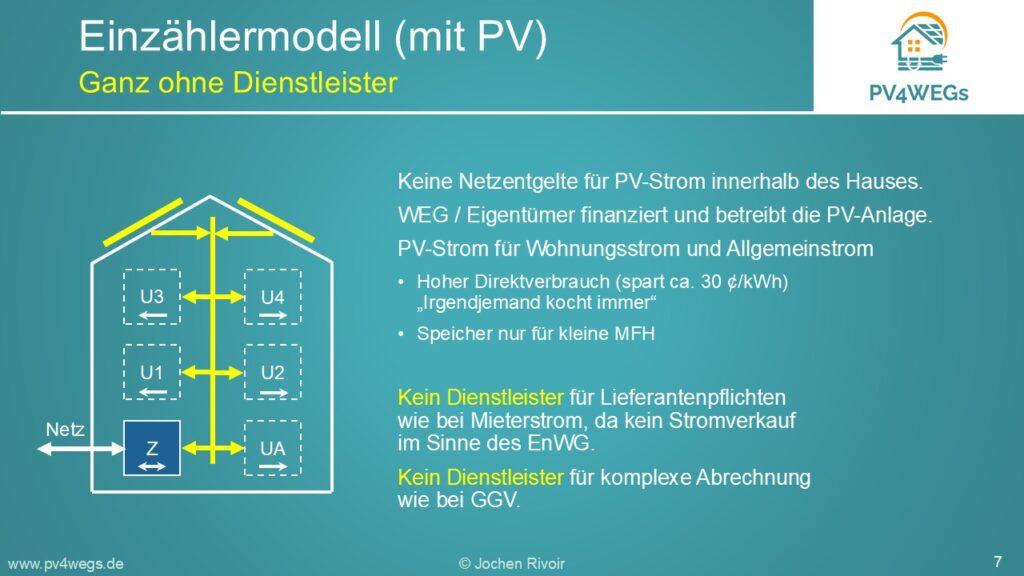 Einzählermodell (mit PV)
Ganz ohne Dienstleister

PV4WEGs

U3
U4
U1
U2
Netz
Z
UA

Keine Netzentgelte für PV-Strom innerhalb des Hauses.

WEG / Eigentümer finanziert und betreibt die PV-Anlage.

PV-Strom für Wohnungsstrom und Allgemeinstrom

• Hoher Direktverbrauch (spart ca. 30 ¢/kWh) „Irgendjemand kocht immer“

• Speicher nur für kleine MFH

Kein Dienstleister für Lieferantenpflichten wie bei Mieterstrom, da kein Stromverkauf im Sinne des EnWG.

Kein Dienstleister für komplexe Abrechnung wie bei GGV.

www.pv4wegs.de
© Jochen Rivoir
7